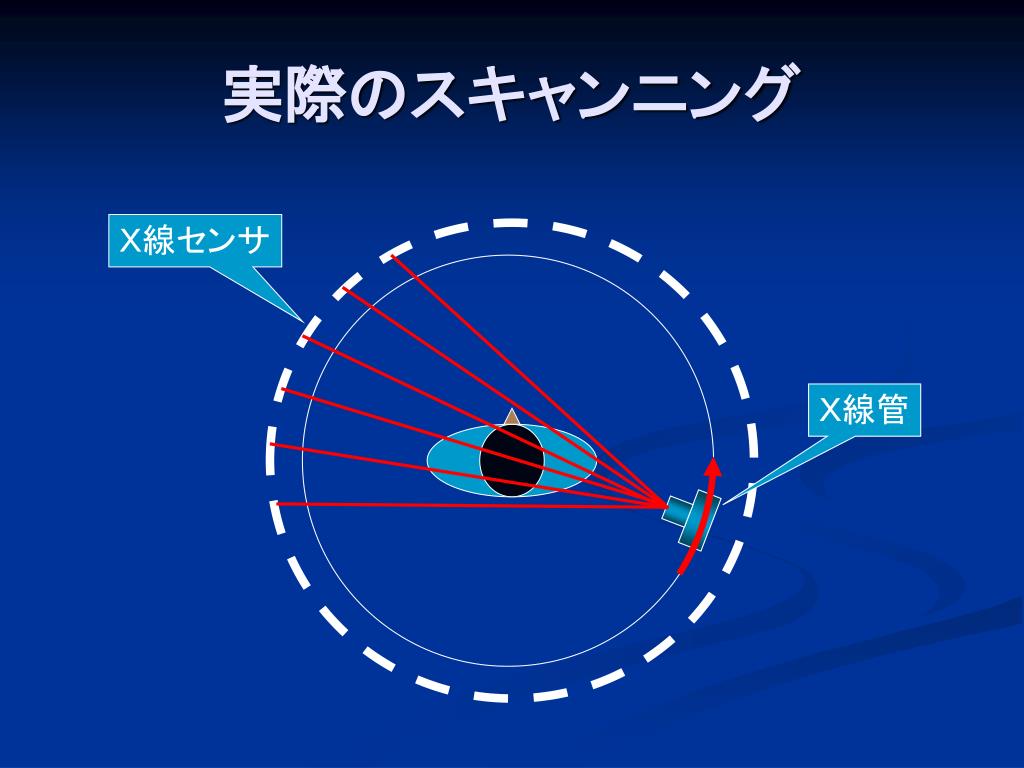 実際のスキャンニング

X線センサ

X線管